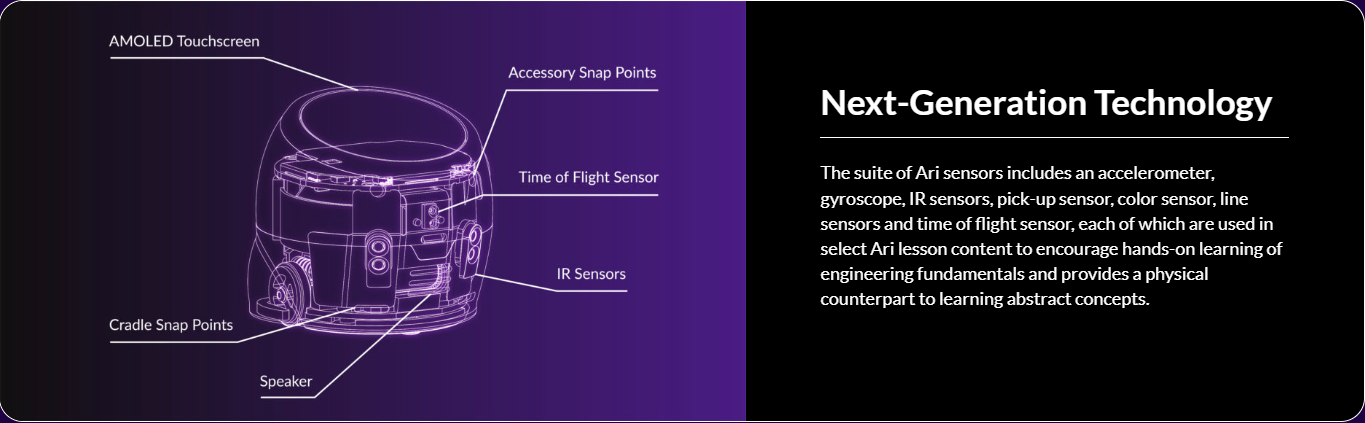 AMOLED Touchscreen

Accessory Snap Points

Time of Flight Sensor

IR Sensors

Cradle Snap Points

Speaker

Next-Generation Technology

The suite of Ari sensors includes an accelerometer, gyroscope, IR sensors, pick-up sensor, color sensor, line sensors and time of flight sensor, each of which are used in select Ari lesson content to encourage hands-on learning of engineering fundamentals and provides a physical counterpart to learning abstract concepts.